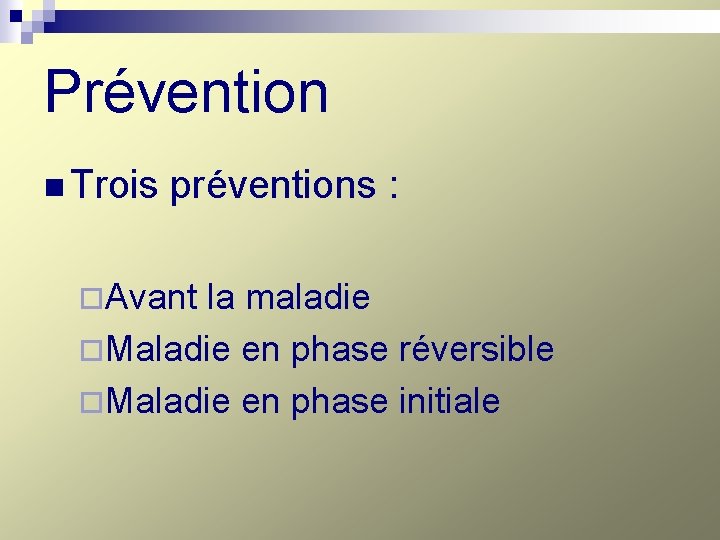 Prévention

Trois préventions :

Avant la maladie
Maladie en phase réversible
Maladie en phase initiale